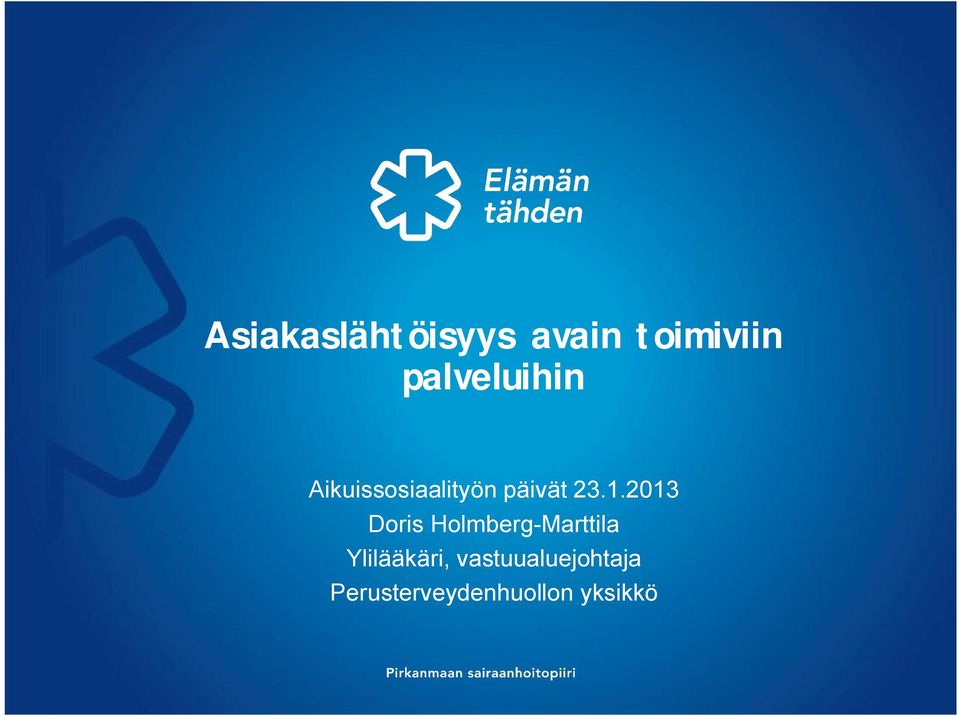 Elämän tähden

Asiakaslähtöisyys avain toimiviin palveluihin

Aikuissosiaalityön päivät 23.1.2013
Doris Holmberg-Marttila
Ylilääkäri, vastuualuejohtaja
Perusterveydenhuollon yksikkö

Pirkanmaan sairaanhoitopiiri